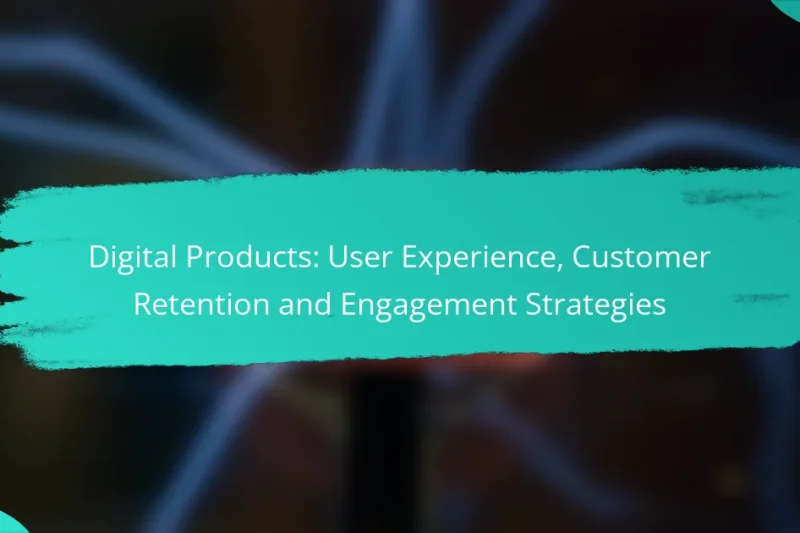 Digital Products: User Experience, Customer Retention and Engagement Strategies